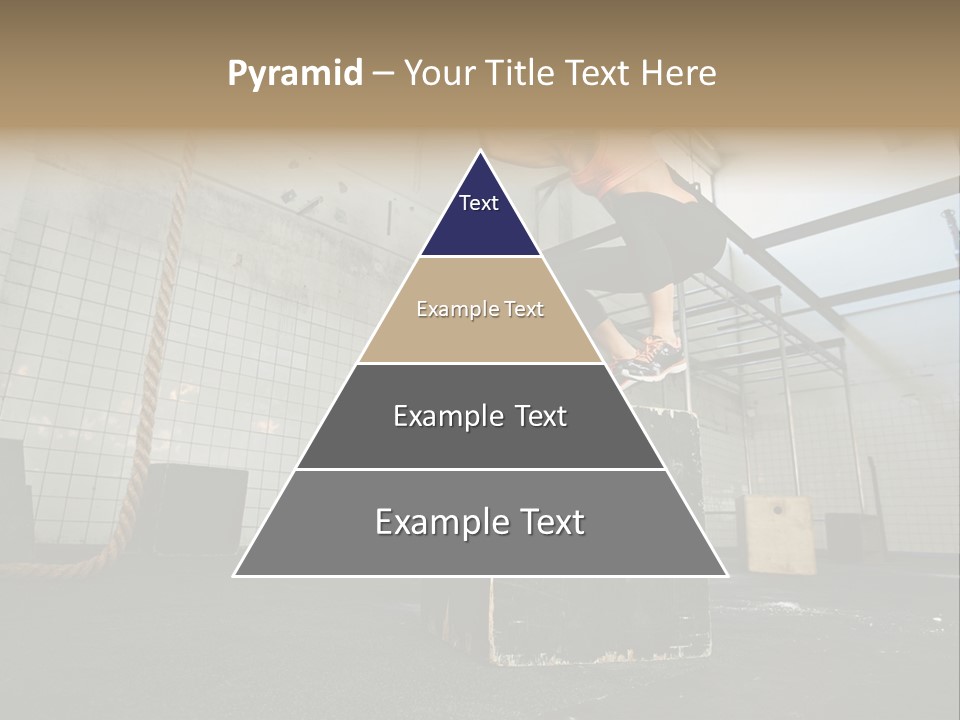 Pyramid – Your Title Text Here

Text

Example Text

Example Text

Example Text